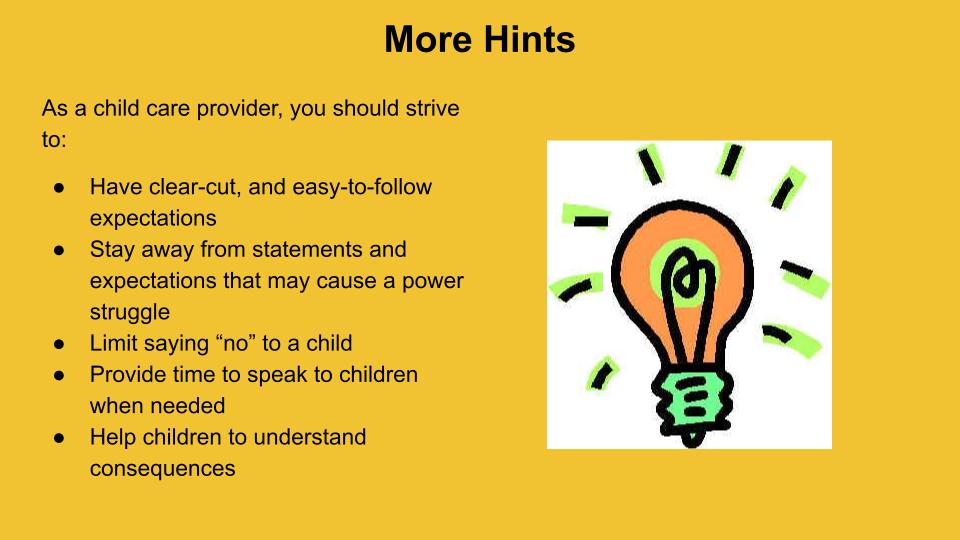 More Hints

As a child care provider, you should strive to:

● Have clear-cut, and easy-to-follow expectations
● Stay away from statements and expectations that may cause a power struggle
● Limit saying “no” to a child
● Provide time to speak to children when needed
● Help children to understand consequences